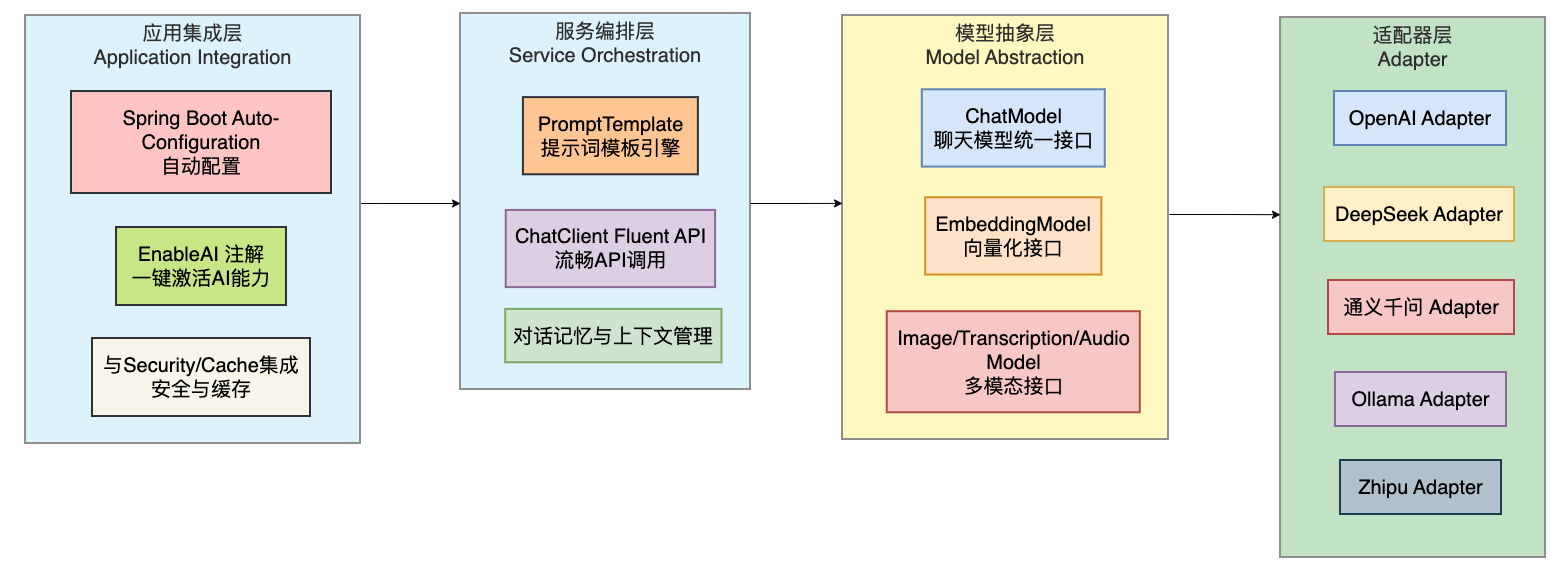 应用集成层
Application Integration

Spring Boot Auto-Configuration
自动配置

EnableAI 注解
一键激活AI能力

与Security/Cache集成
安全与缓存

服务编排层
Service Orchestration

PromptTemplate
提示词模板引擎

ChatClient Fluent API
流畅API调用

对话记忆与上下文管理

模型抽象层
Model Abstraction

ChatModel
聊天模型统一接口

EmbeddingModel
向量化接口

Image/Transcription/Audio Model
多模态接口

适配器层
Adapter

OpenAI Adapter

DeepSeek Adapter

通义千问 Adapter

Ollama Adapter

Zhipu Adapter